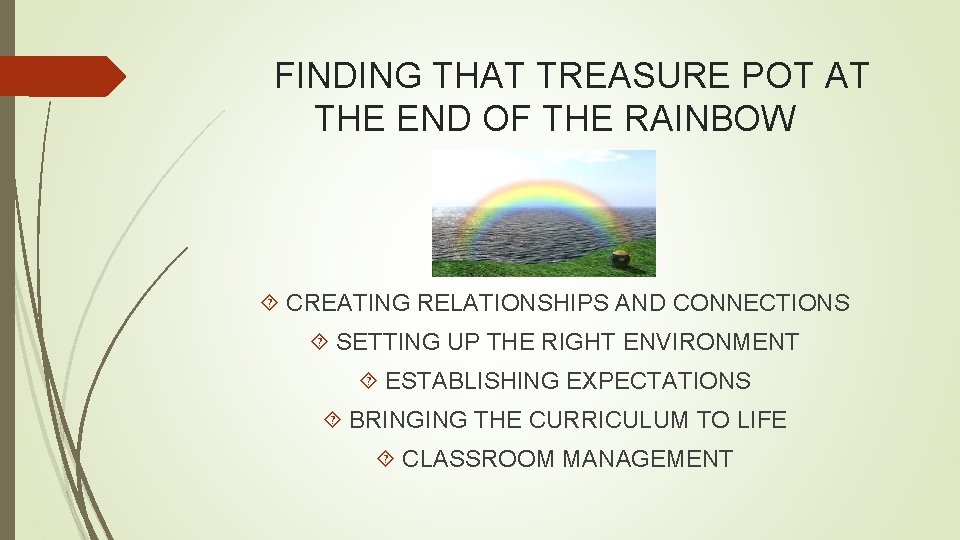 FINDING THAT TREASURE POT AT THE END OF THE RAINBOW

CREATING RELATIONSHIPS AND CONNECTIONS

SETTING UP THE RIGHT ENVIRONMENT

ESTABLISHING EXPECTATIONS

BRINGING THE CURRICULUM TO LIFE

CLASSROOM MANAGEMENT